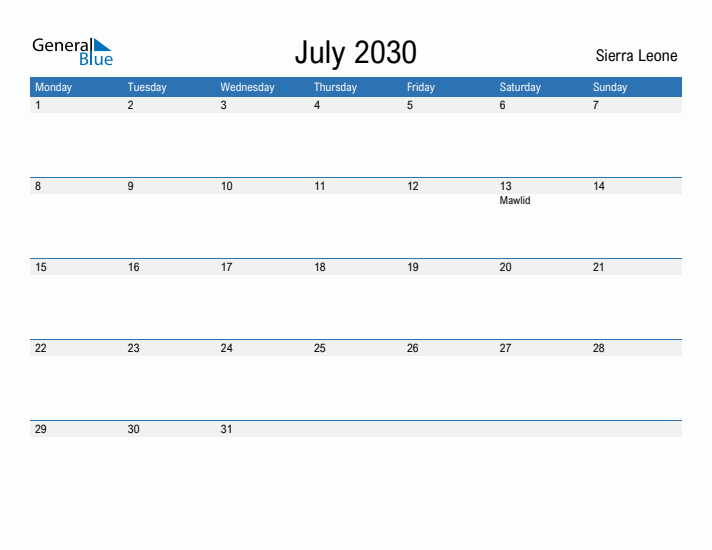 General Blue

July 2030

Sierra Leone

| Monday | Tuesday | Wednesday | Thursday | Friday | Saturday | Sunday |
|---|---|---|---|---|---|---|
| 1 | 2 | 3 | 4 | 5 | 6 | 7 |
| 8 | 9 | 10 | 11 | 12 | 13 Mawlid | 14 |
| 15 | 16 | 17 | 18 | 19 | 20 | 21 |
| 22 | 23 | 24 | 25 | 26 | 27 | 28 |
| 29 | 30 | 31 | | | | |